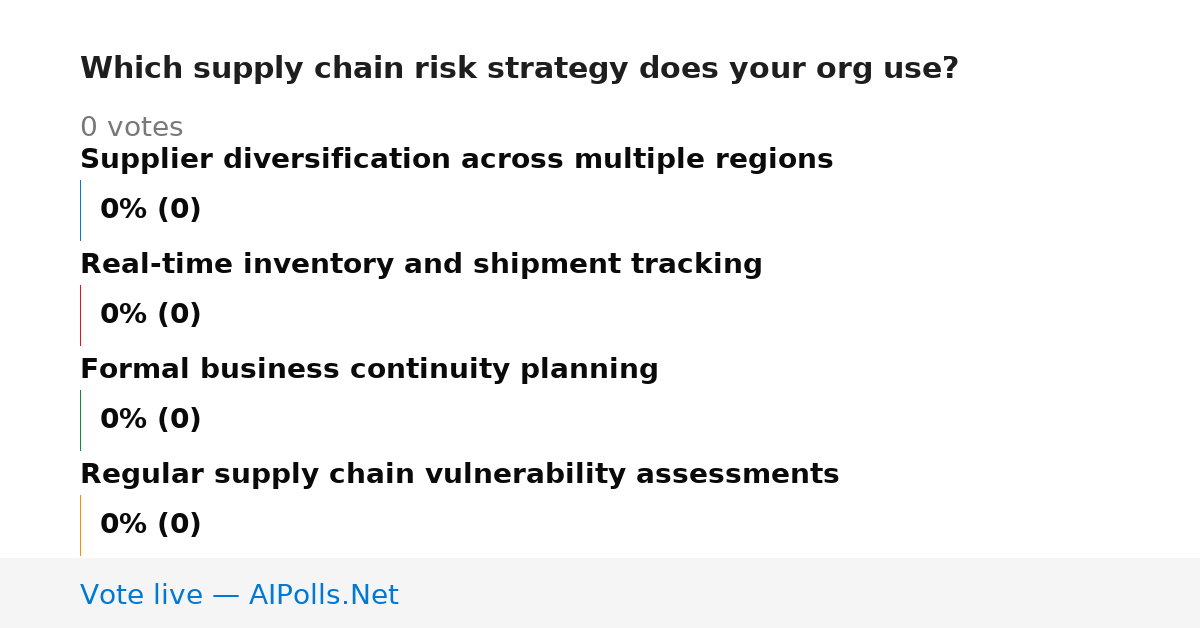 Which supply chain risk strategy does your org use?

0 votes

Supplier diversification across multiple regions

0% (0)

Real-time inventory and shipment tracking

0% (0)

Formal business continuity planning

0% (0)

Regular supply chain vulnerability assessments

0% (0)

Vote live — AIPolls.Net